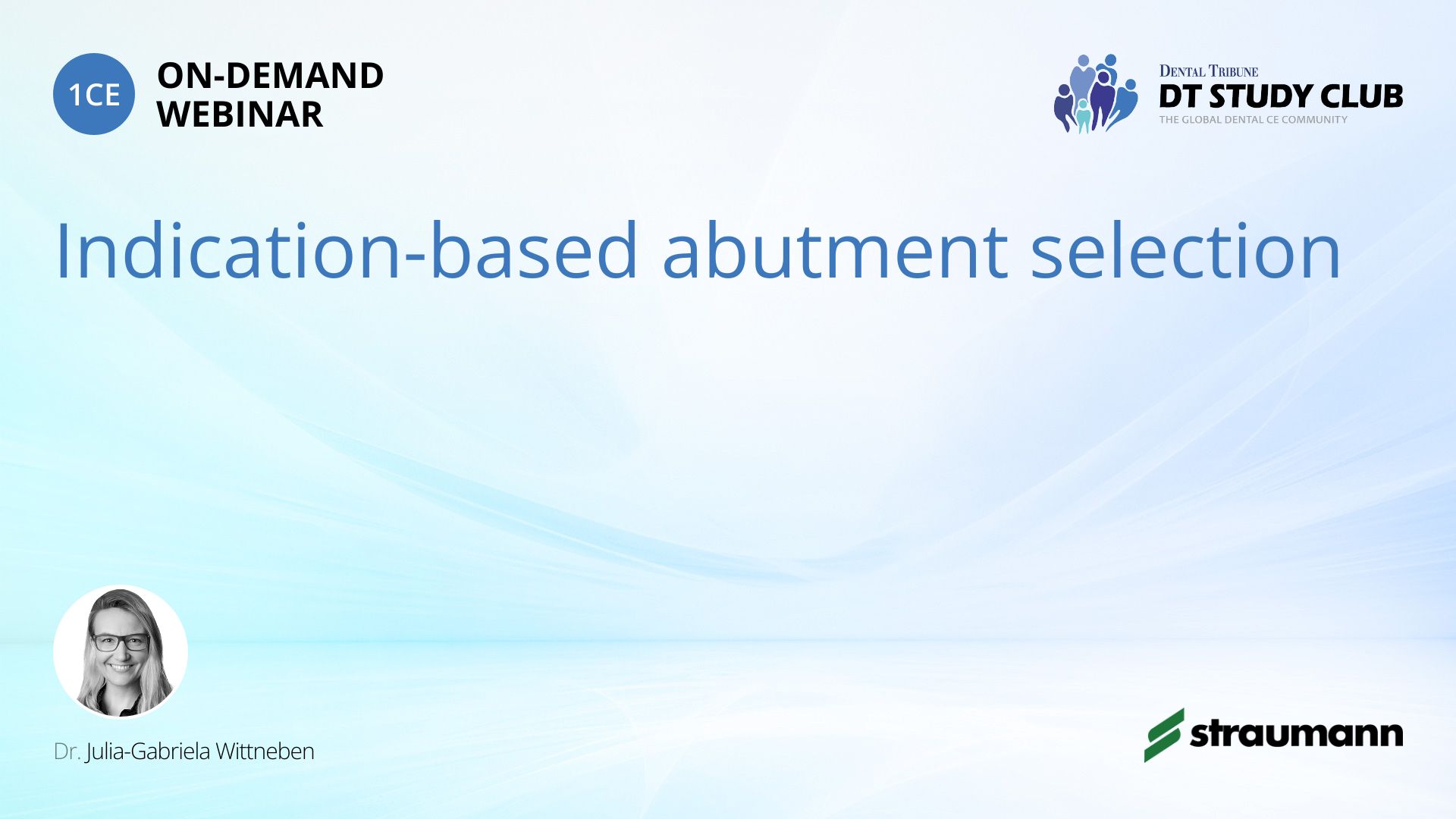 1CE

ON-DEMAND WEBINAR

DENTAL TRIBUNE
DT STUDY CLUB
THE GLOBAL DENTAL CE COMMUNITY

Indication-based abutment selection

Dr. Julia-Gabriela Wittneben

straumann